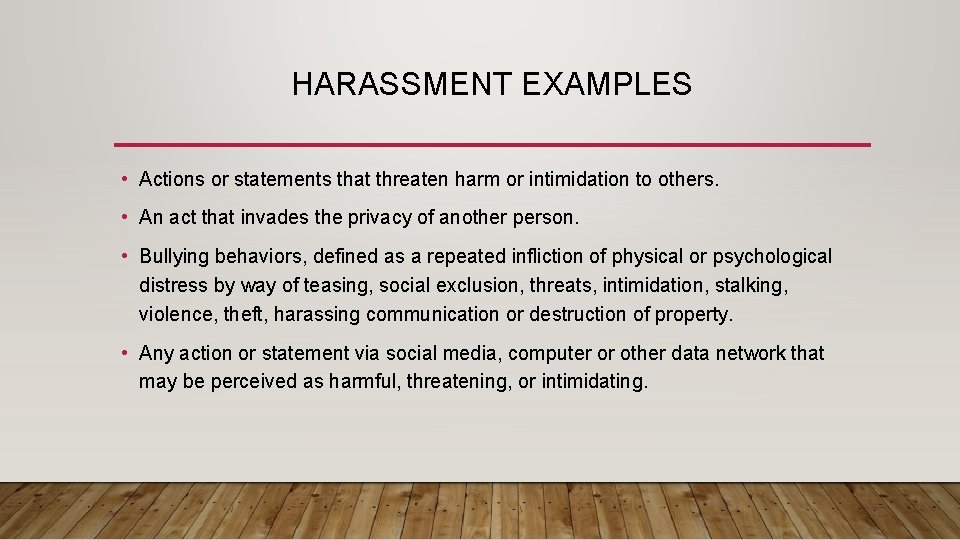 HARASSMENT EXAMPLES

• Actions or statements that threaten harm or intimidation to others.

• An act that invades the privacy of another person.

• Bullying behaviors, defined as a repeated infliction of physical or psychological distress by way of teasing, social exclusion, threats, intimidation, stalking, violence, theft, harassing communication or destruction of property.

• Any action or statement via social media, computer or other data network that may be perceived as harmful, threatening, or intimidating.